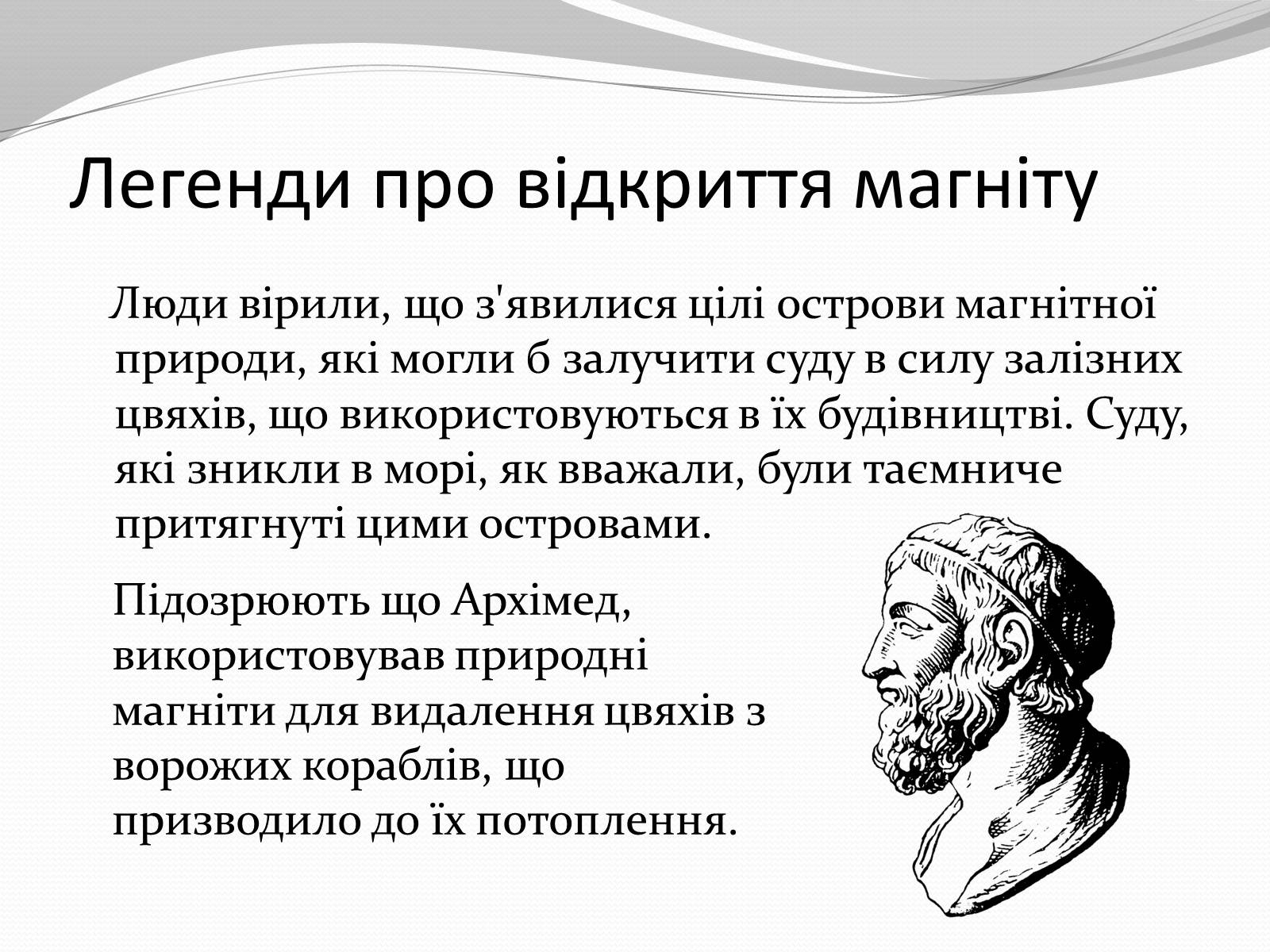 Легенди про відкриття магніту

Люди вірили, що з'явилися цілі острови магнітної природи, які могли б залучити суду в силу залізних цвяхів, що використовуються в їх будівництві. Суду, які зникли в морі, як вважали, були таємниче притягнуті цими островами.

Підозрюють що Архімед, використовував природні магніти для видалення цвяхів з ворожих кораблів, що призводило до їх потоплення.